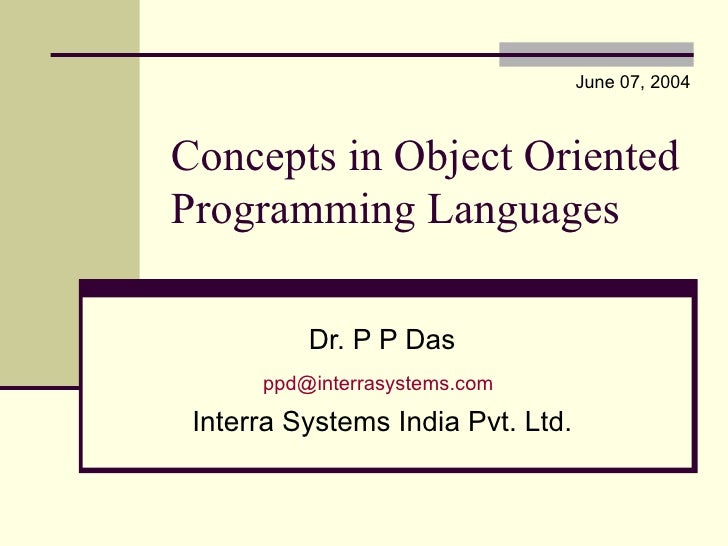 June 07, 2004

Concepts in Object Oriented Programming Languages

Dr. P P Das

ppd@interrasystems.com

Interra Systems India Pvt. Ltd.